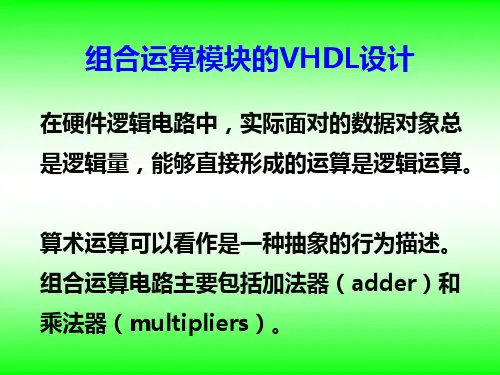 组合运算模块的VHDL设计

在硬件逻辑电路中，实际面对的数据对象总是逻辑量，能够直接形成的运算是逻辑运算。

算术运算可以看作是一种抽象的行为描述。组合运算电路主要包括加法器（adder）和乘法器（multipliers）。